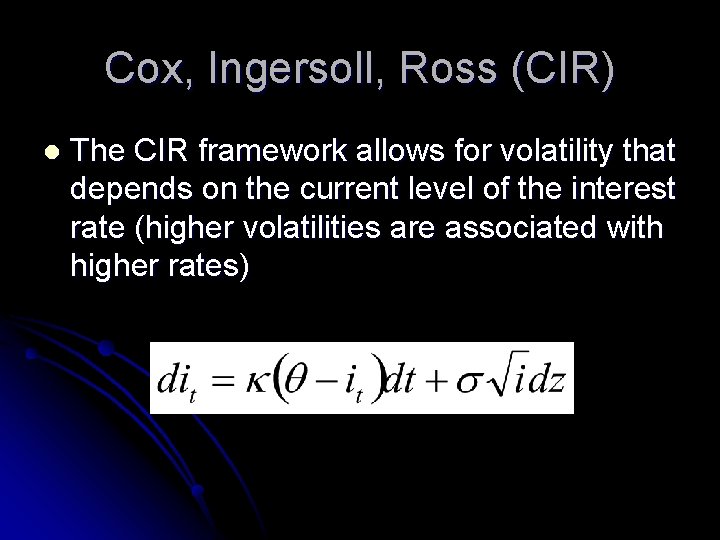 Cox, Ingersoll, Ross (CIR)

The CIR framework allows for volatility that depends on the current level of the interest rate (higher volatilities are associated with higher rates)

$di_t = \kappa(\theta - i_t)dt + \sigma\sqrt{i}dz$